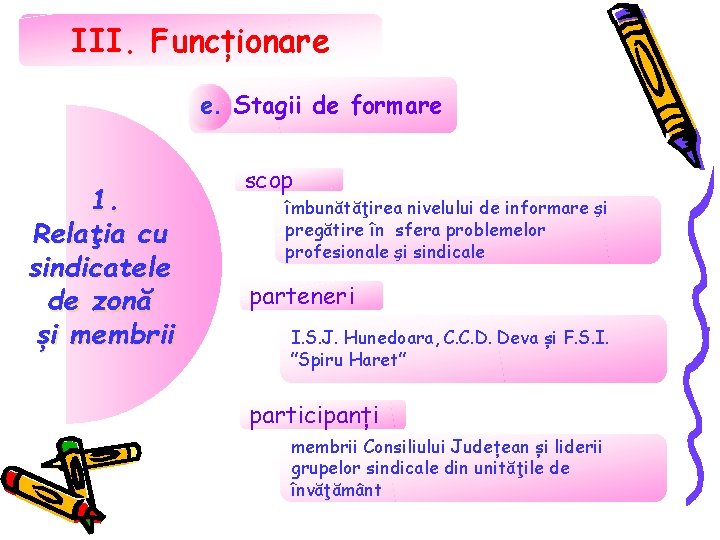 III. Funcționare

e. Stagii de formare

1. Relaţia cu sindicatele de zonă și membrii

scop

îmbunătăţirea nivelului de informare și pregătire în sfera problemelor profesionale și sindicale

parteneri

I.S.J. Hunedoara, C.C.D. Deva și F.S.I. "Spiru Haret"

participanți

membrii Consiliului Județean și liderii grupelor sindicale din unităţile de învăţământ